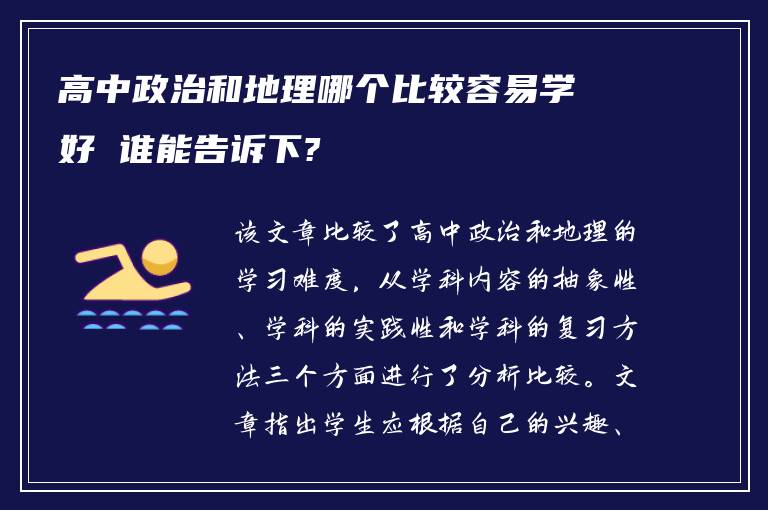 高中政治和地理哪个比较容易学好 谁能告诉下?

该文章比较了高中政治和地理的学习难度，从学科内容的抽象性、学科的实践性和学科的复习方法三个方面进行了分析比较。文章指出学生应根据自己的兴趣、